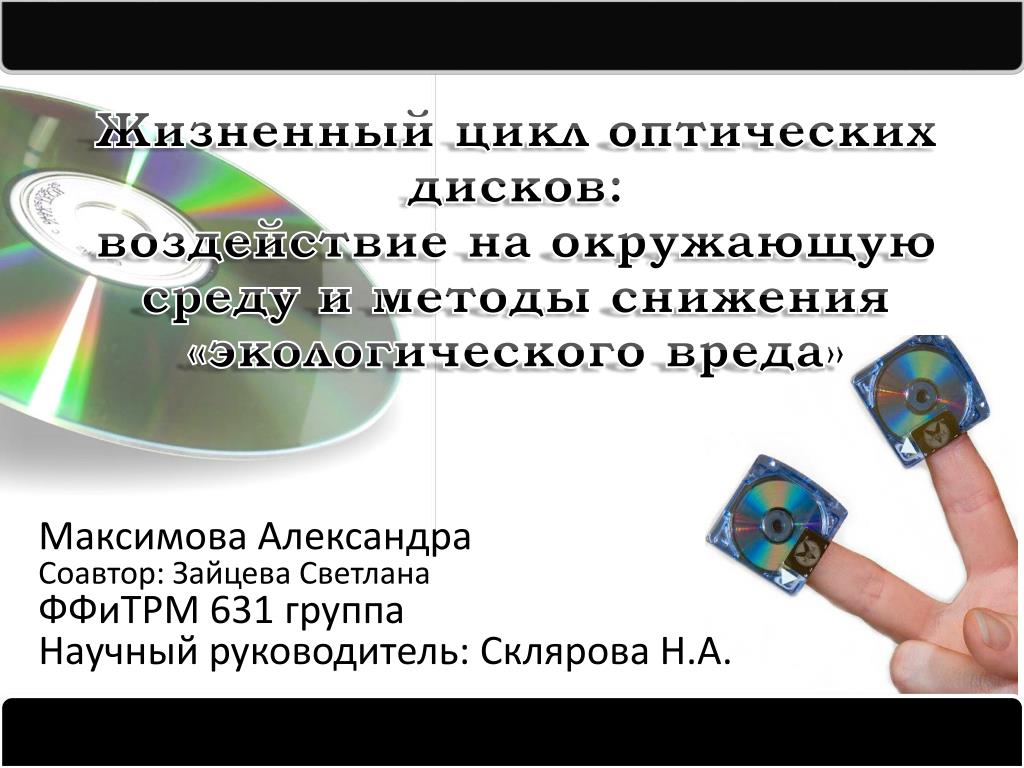 Жизненный цикл оптических дисков:
воздействие на окружающую среду и методы снижения «экологического вреда»

Максимова Александра
Соавтор: Зайцева Светлана
ФФиТРМ 631 группа
Научный руководитель: Склярова Н.А.